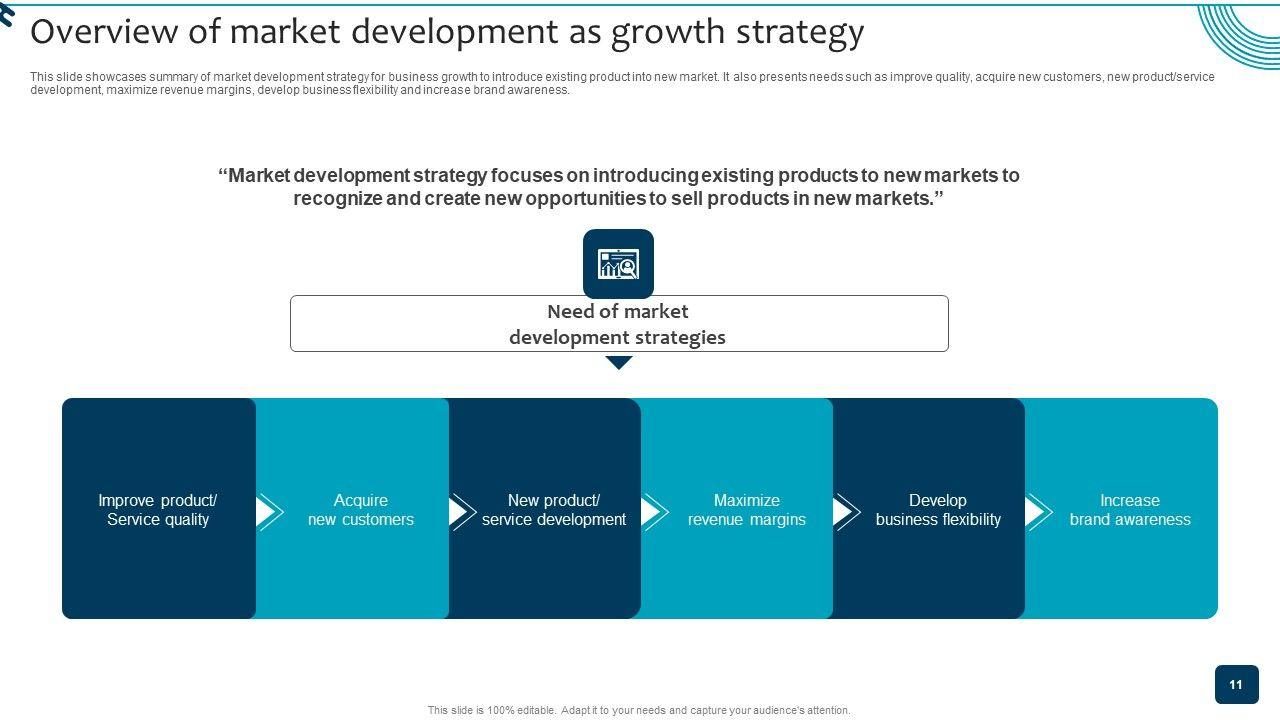 Overview of market development as growth strategy

This slide showcases summary of market development strategy for business growth to introduce existing product into new market. It also presents needs such as improve quality, acquire new customers, new product/service development, maximize revenue margins, develop business flexibility and increase brand awareness.

“Market development strategy focuses on introducing existing products to new markets to recognize and create new opportunities to sell products in new markets.”

Need of market development strategies

Improve product/ Service quality

Acquire new customers

New product/ service development

Maximize revenue margins

Develop business flexibility

Increase brand awareness

11

This slide is 100% editable. Adapt it to your needs and capture your audience's attention.